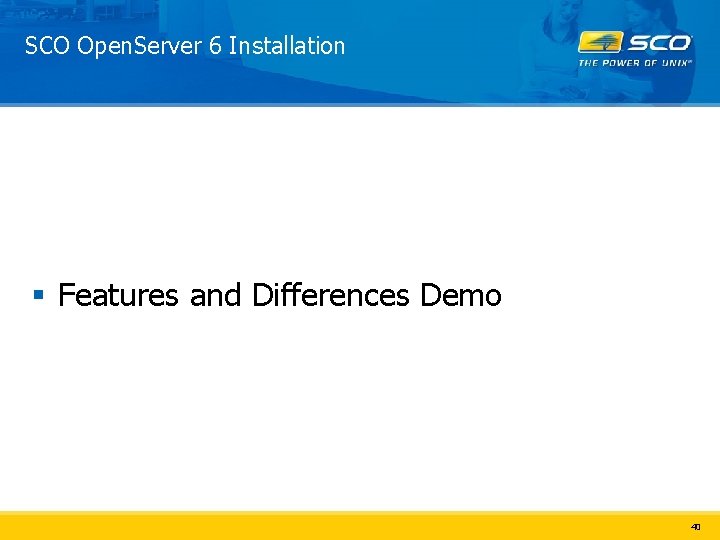 SCO OpenServer 6 Installation

SCO
THE POWER OF UNIX®

▪ Features and Differences Demo

40